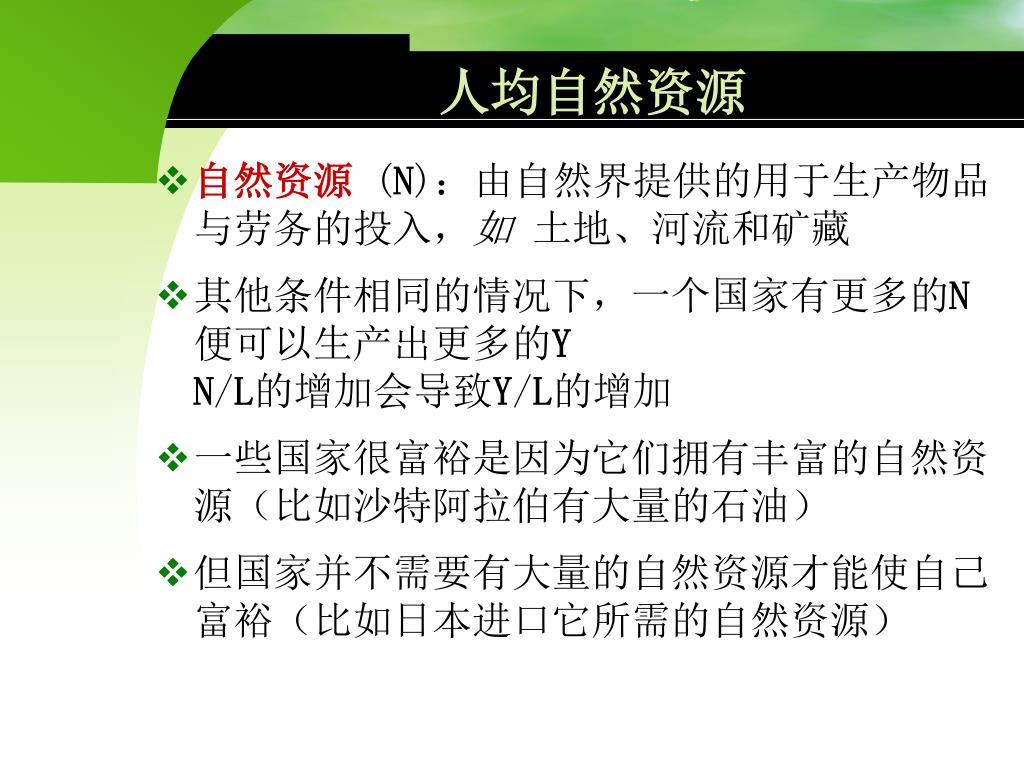 人均自然资源

❖ 自然资源 (N)：由自然界提供的用于生产物品与劳务的投入，如 土地、河流和矿藏

❖ 其他条件相同的情况下，一个国家有更多的N便可以生产出更多的Y
N/L的增加会导致Y/L的增加

❖ 一些国家很富裕是因为它们拥有丰富的自然资源（比如沙特阿拉伯有大量的石油）

❖ 但国家并不需要有大量的自然资源才能使自己富裕（比如日本进口它所需的自然资源）